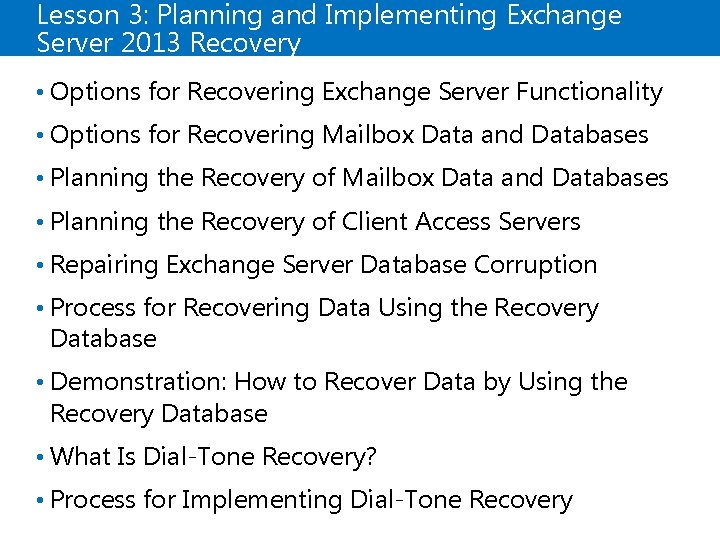 Lesson 3: Planning and Implementing Exchange Server 2013 Recovery

• Options for Recovering Exchange Server Functionality
• Options for Recovering Mailbox Data and Databases
• Planning the Recovery of Mailbox Data and Databases
• Planning the Recovery of Client Access Servers
• Repairing Exchange Server Database Corruption
• Process for Recovering Data Using the Recovery Database
• Demonstration: How to Recover Data by Using the Recovery Database
• What Is Dial-Tone Recovery?
• Process for Implementing Dial-Tone Recovery